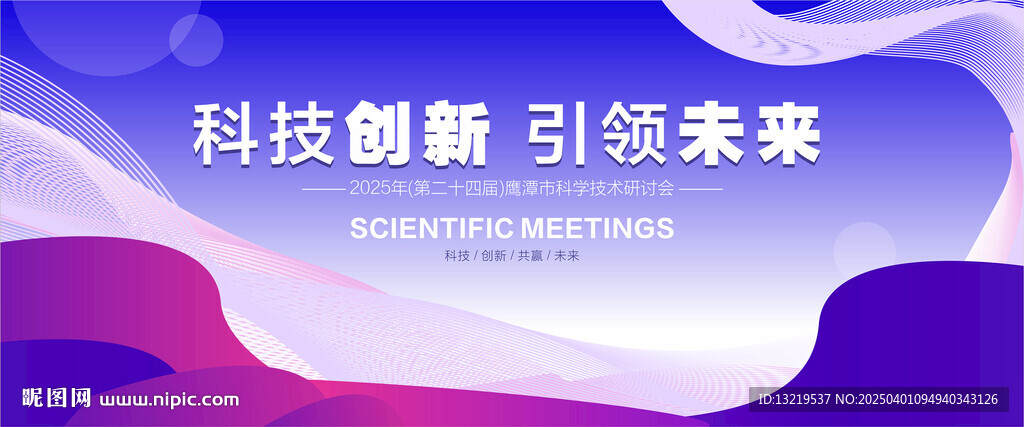 科技创新 引领未来

—— 2025年(第二十四届)鹰潭市科学技术研讨会 ——

SCIENTIFIC MEETINGS

科技 / 创新 / 共赢 / 未来

昵图网 www.nipic.com

ID:13219537 NO:20250401094940343126